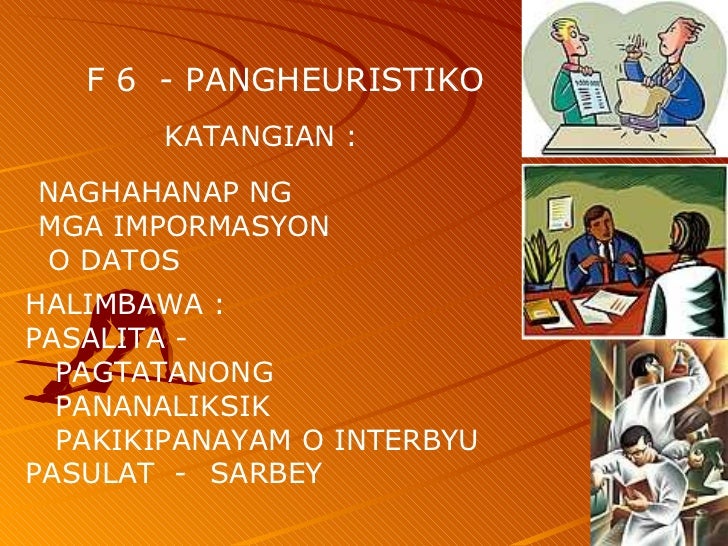 F 6 - PANGHEURISTIKO

KATANGIAN :

NAGHAHANAP NG MGA IMPORMASYON O DATOS

HALIMBAWA :
PASALITA -
PAGTATANONG
PANANALIKSIK
PAKIKIPANAYAM O INTERBYU
PASULAT - SARBEY